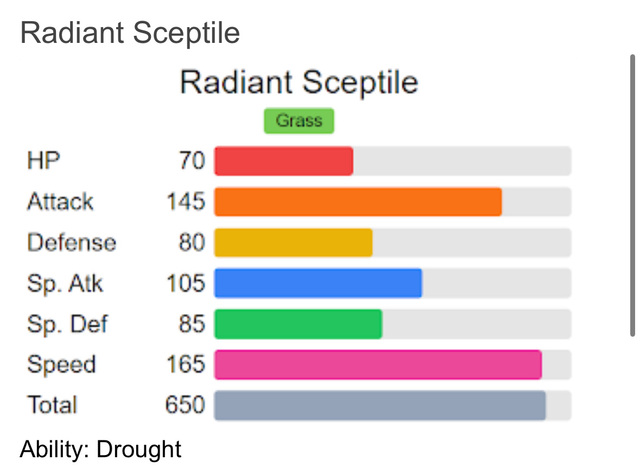 Radiant Sceptile

Radiant Sceptile

Grass

| HP | 70 |
|---|---|
| Attack | 145 |
| Defense | 80 |
| Sp. Atk | 105 |
| Sp. Def | 85 |
| Speed | 165 |
| Total | 650 |

Ability: Drought